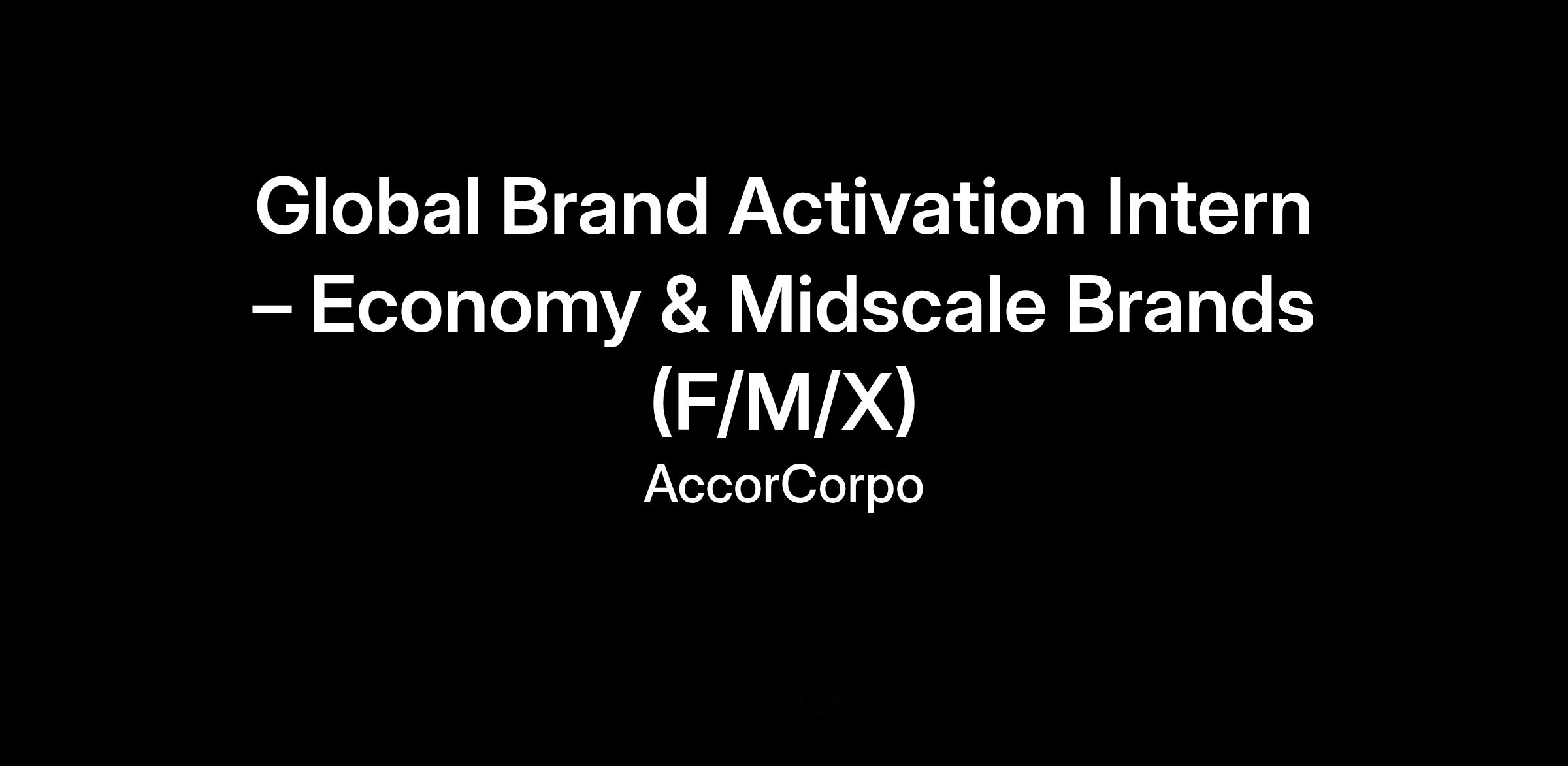 Global Brand Activation Intern – Economy & Midscale Brands (F/M/X)

AccorCorpo